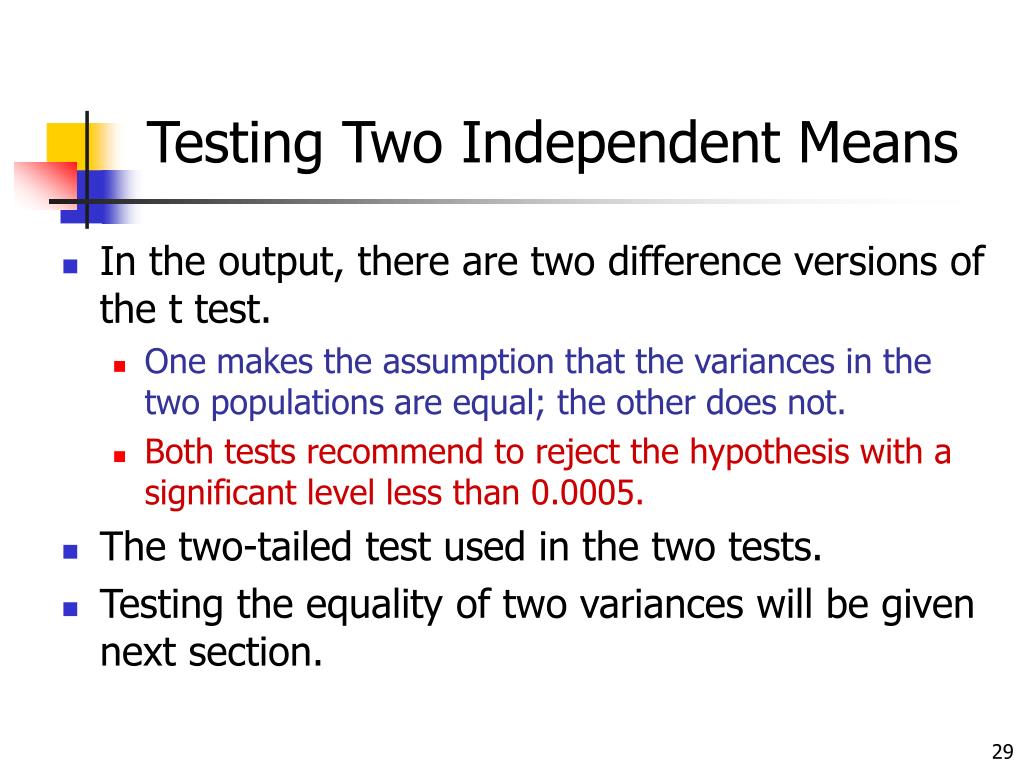 Testing Two Independent Means

In the output, there are two difference versions of the t test.

One makes the assumption that the variances in the two populations are equal; the other does not.

Both tests recommend to reject the hypothesis with a significant level less than 0.0005.

The two-tailed test used in the two tests.

Testing the equality of two variances will be given next section.

29